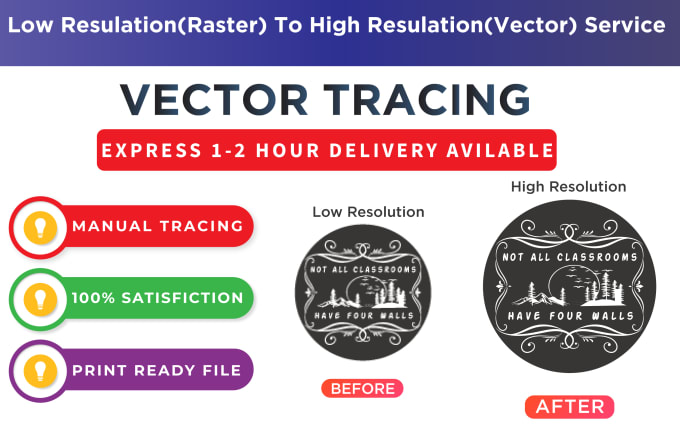 Low Resulation(Raster) To High Resulation(Vector) Service

VECTOR TRACING

EXPRESS 1-2 HOUR DELIVERY AVILABLE

MANUAL TRACING

100% SATISFICTION

PRINT READY FILE

Low Resolution

NOT ALL CLASSROOMS HAVE FOUR WALLS

BEFORE

High Resolution

NOT ALL CLASSROOMS HAVE FOUR WALLS

AFTER